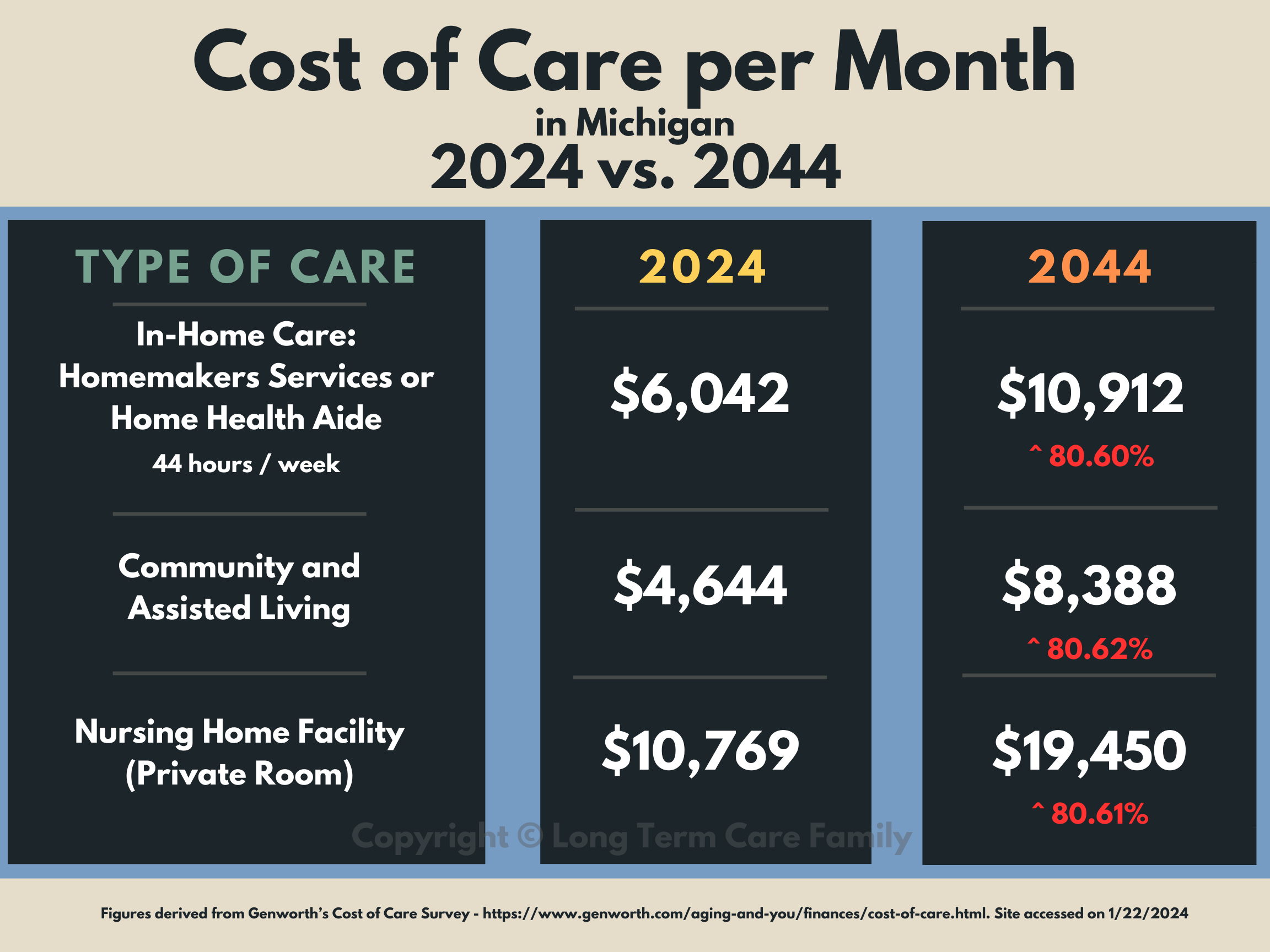 Cost of Care per Month
in Michigan
2024 vs. 2044

| TYPE OF CARE | 2024 | 2044 |
|---|---|---|
| In-Home Care: Homemakers Services or Home Health Aide 44 hours / week | \$6,042 | \$10,912 ^ 80.60% |
| Community and Assisted Living | \$4,644 | \$8,388 ^ 80.62% |
| Nursing Home Facility (Private Room) | \$10,769 | \$19,450 ^ 80.61% |

Copyright © Long Term Care Family

Figures derived from Genworth's Cost of Care Survey - https://www.genworth.com/aging-and-you/finances/cost-of-care.html. Site accessed on 1/22/2024